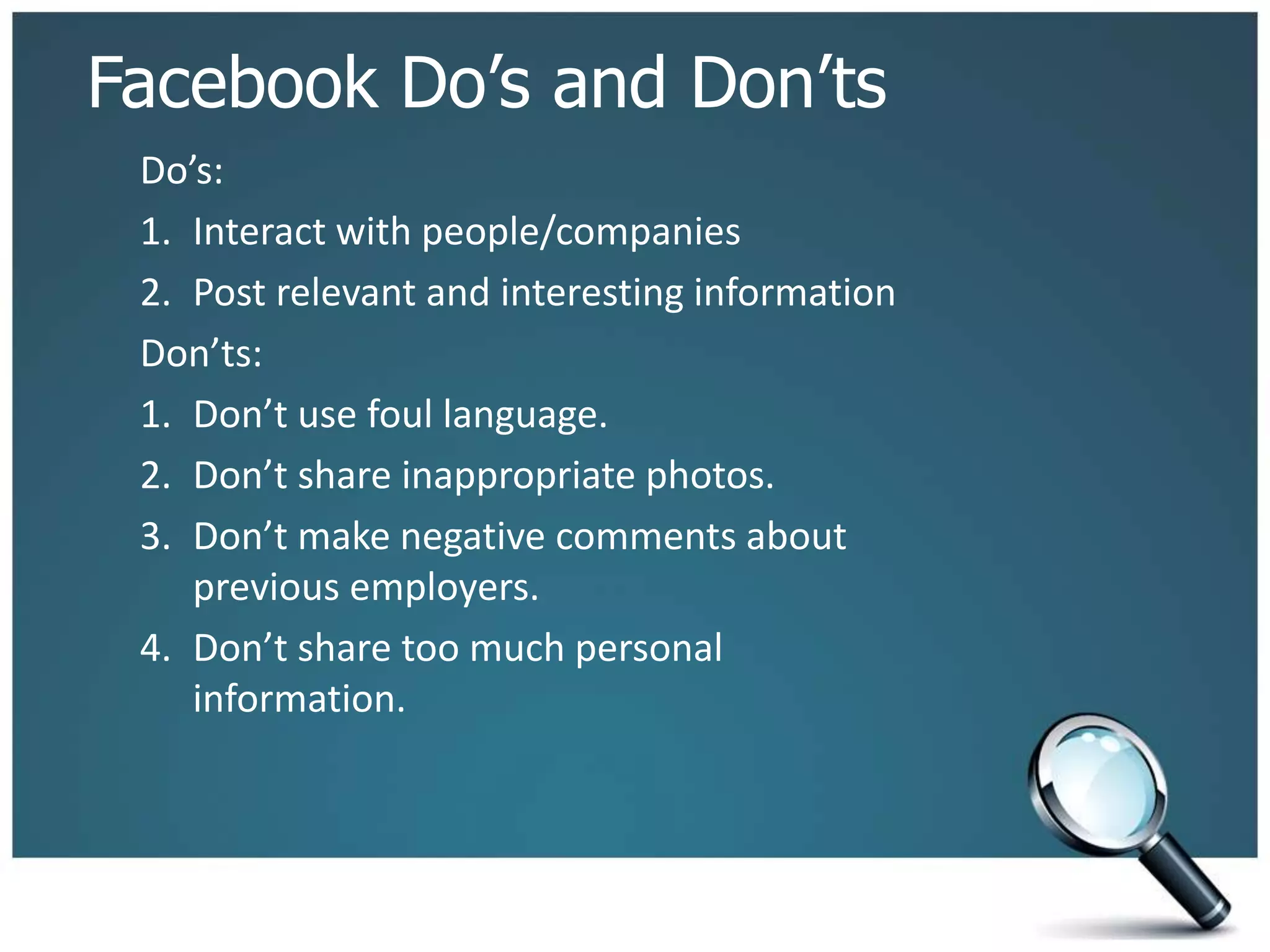 Facebook Do’s and Don’ts

Do’s:

1. Interact with people/companies
2. Post relevant and interesting information

Don’ts:

1. Don’t use foul language.
2. Don’t share inappropriate photos.
3. Don’t make negative comments about previous employers.
4. Don’t share too much personal information.